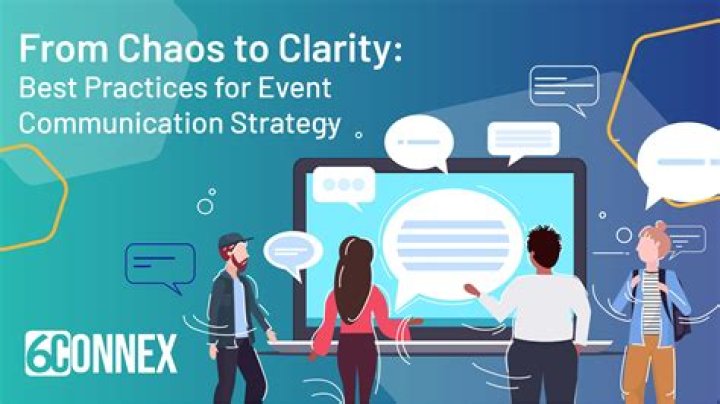 From Chaos to Clarity:
Best Practices for Event Communication Strategy

6CONNEX